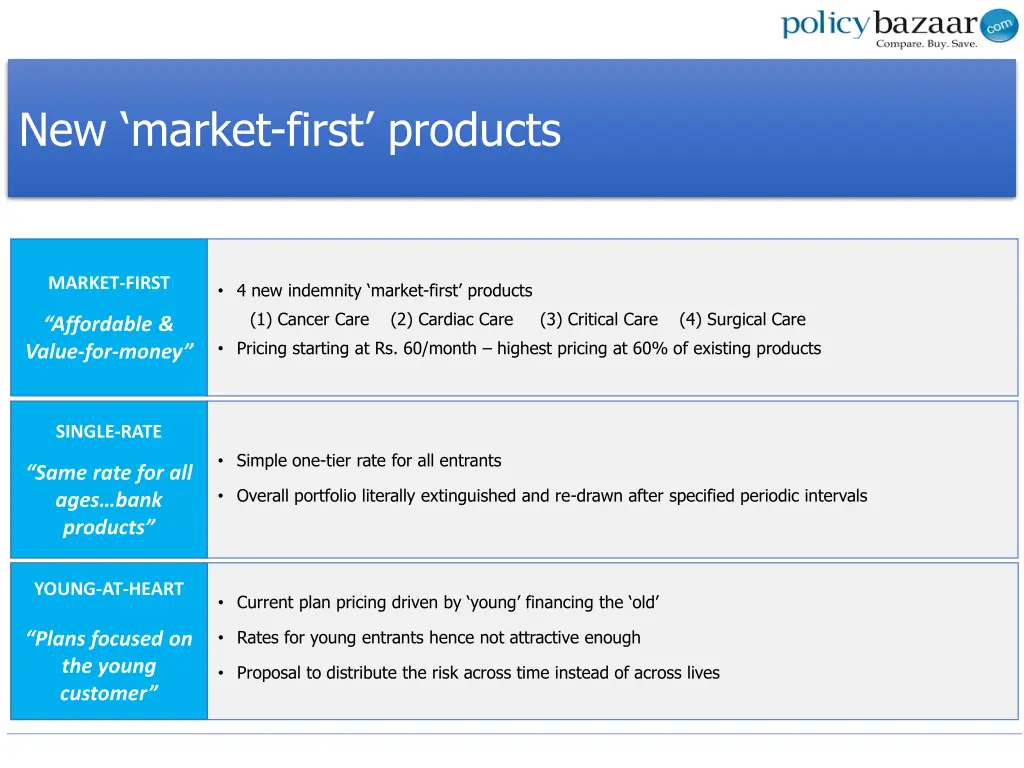 policybazaar.com
Compare. Buy. Save.

New ‘market-first’ products

MARKET-FIRST

“Affordable & Value-for-money”

• 4 new indemnity ‘market-first’ products
(1) Cancer Care (2) Cardiac Care (3) Critical Care (4) Surgical Care
• Pricing starting at Rs. 60/month – highest pricing at 60% of existing products

SINGLE-RATE

“Same rate for all ages…bank products”

• Simple one-tier rate for all entrants
• Overall portfolio literally extinguished and re-drawn after specified periodic intervals

YOUNG-AT-HEART

“Plans focused on the young customer”

• Current plan pricing driven by ‘young’ financing the ‘old’
• Rates for young entrants hence not attractive enough
• Proposal to distribute the risk across time instead of across lives